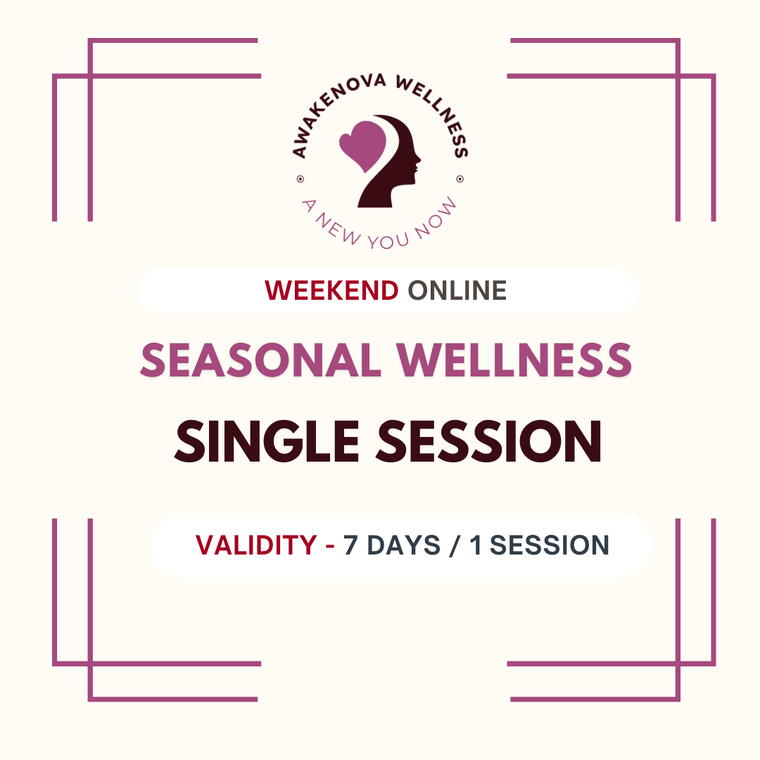 AWAKENOVA WELLNESS

A NEW YOU NOW

WEEKEND ONLINE

SEASONAL WELLNESS

SINGLE SESSION

VALIDITY - 7 DAYS / 1 SESSION